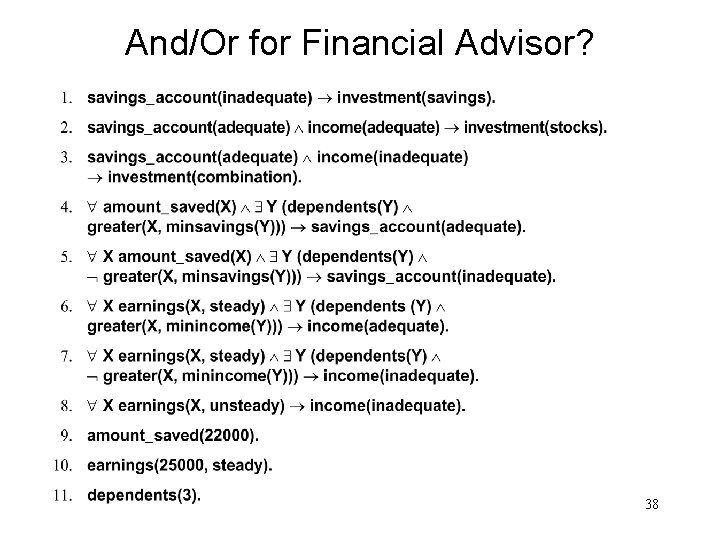 And/Or for Financial Advisor?

1. savings_account(inadequate) $\rightarrow$ investment(savings).

2. savings_account(adequate) $\wedge$ income(adequate) $\rightarrow$ investment(stocks).

3. savings_account(adequate) $\wedge$ income(inadequate) $\rightarrow$ investment(combination).

4. $\forall$ amount_saved(X) $\wedge$ $\exists$ Y (dependents(Y) $\wedge$ greater(X, minsavings(Y))) $\rightarrow$ savings_account(adequate).

5. $\forall$ X amount_saved(X) $\wedge$ $\exists$ Y (dependents(Y) $\wedge$ $\neg$ greater(X, minsavings(Y))) $\rightarrow$ savings_account(inadequate).

6. $\forall$ X earnings(X, steady) $\wedge$ $\exists$ Y (dependents (Y) $\wedge$ greater(X, minincome(Y))) $\rightarrow$ income(adequate).

7. $\forall$ X earnings(X, steady) $\wedge$ $\exists$ Y (dependents(Y) $\wedge$ $\neg$ greater(X, minincome(Y))) $\rightarrow$ income(inadequate).

8. $\forall$ X earnings(X, unsteady) $\rightarrow$ income(inadequate).

9. amount_saved(22000).

10. earnings(25000, steady).

11. dependents(3).

38